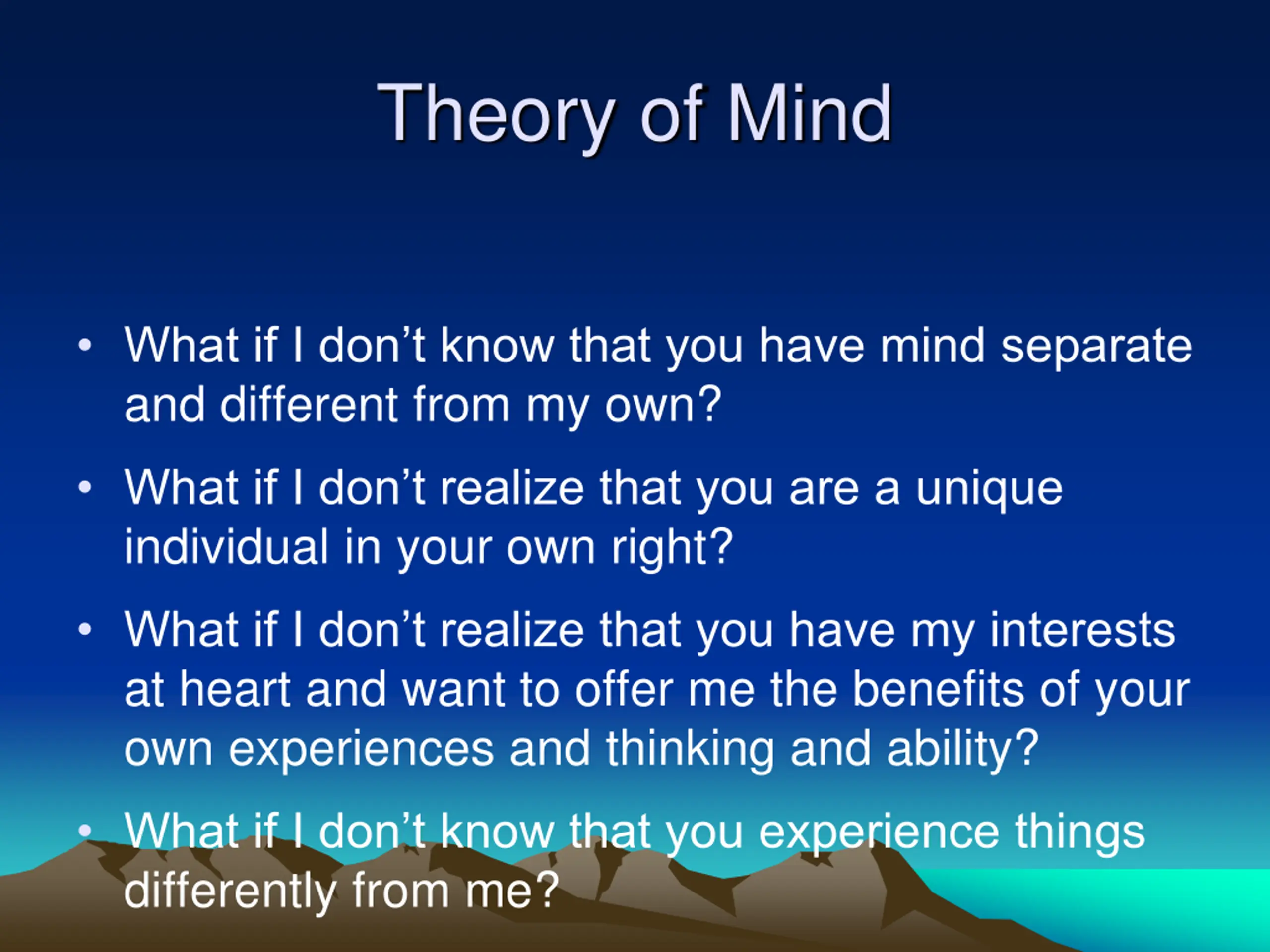 Theory of Mind

• What if I don’t know that you have mind separate and different from my own?

• What if I don’t realize that you are a unique individual in your own right?

• What if I don’t realize that you have my interests at heart and want to offer me the benefits of your own experiences and thinking and ability?

• What if I don’t know that you experience things differently from me?